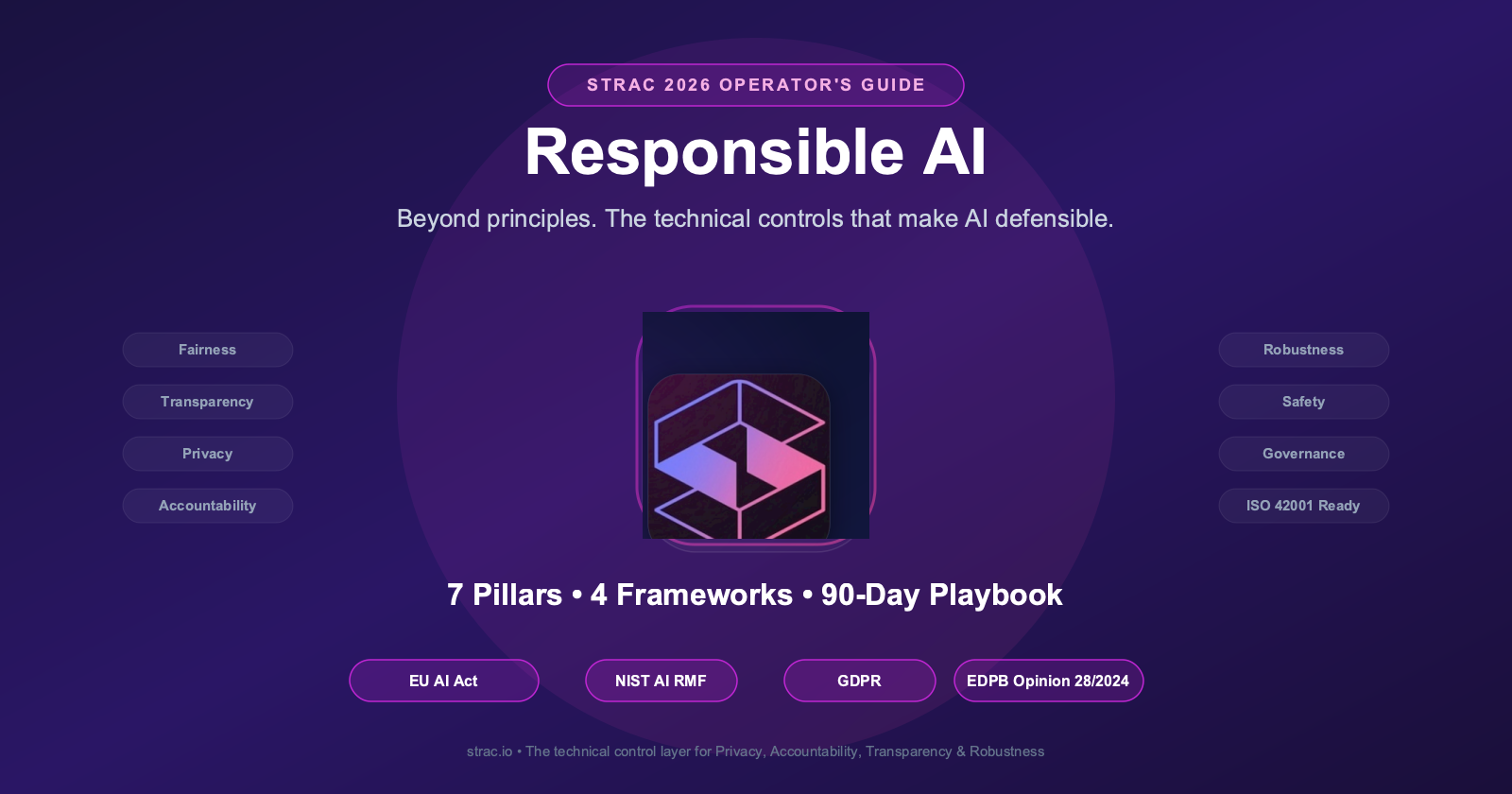 STRAC 2026 OPERATOR'S GUIDE

Responsible AI

Beyond principles. The technical controls that make AI defensible.

Fairness

Transparency

Privacy

Accountability

Robustness

Safety

Governance

ISO 42001 Ready

7 Pillars • 4 Frameworks • 90-Day Playbook

EU AI Act

NIST AI RMF

GDPR

EDPB Opinion 28/2024

strac.io • The technical control layer for Privacy, Accountability, Transparency & Robustness